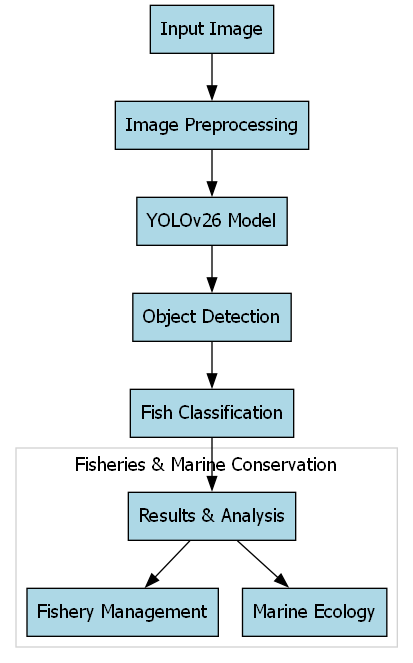 Input Image

Image Preprocessing

YOLOv26 Model

Object Detection

Fish Classification

Fisheries & Marine Conservation

Results & Analysis

Fishery Management

Marine Ecology